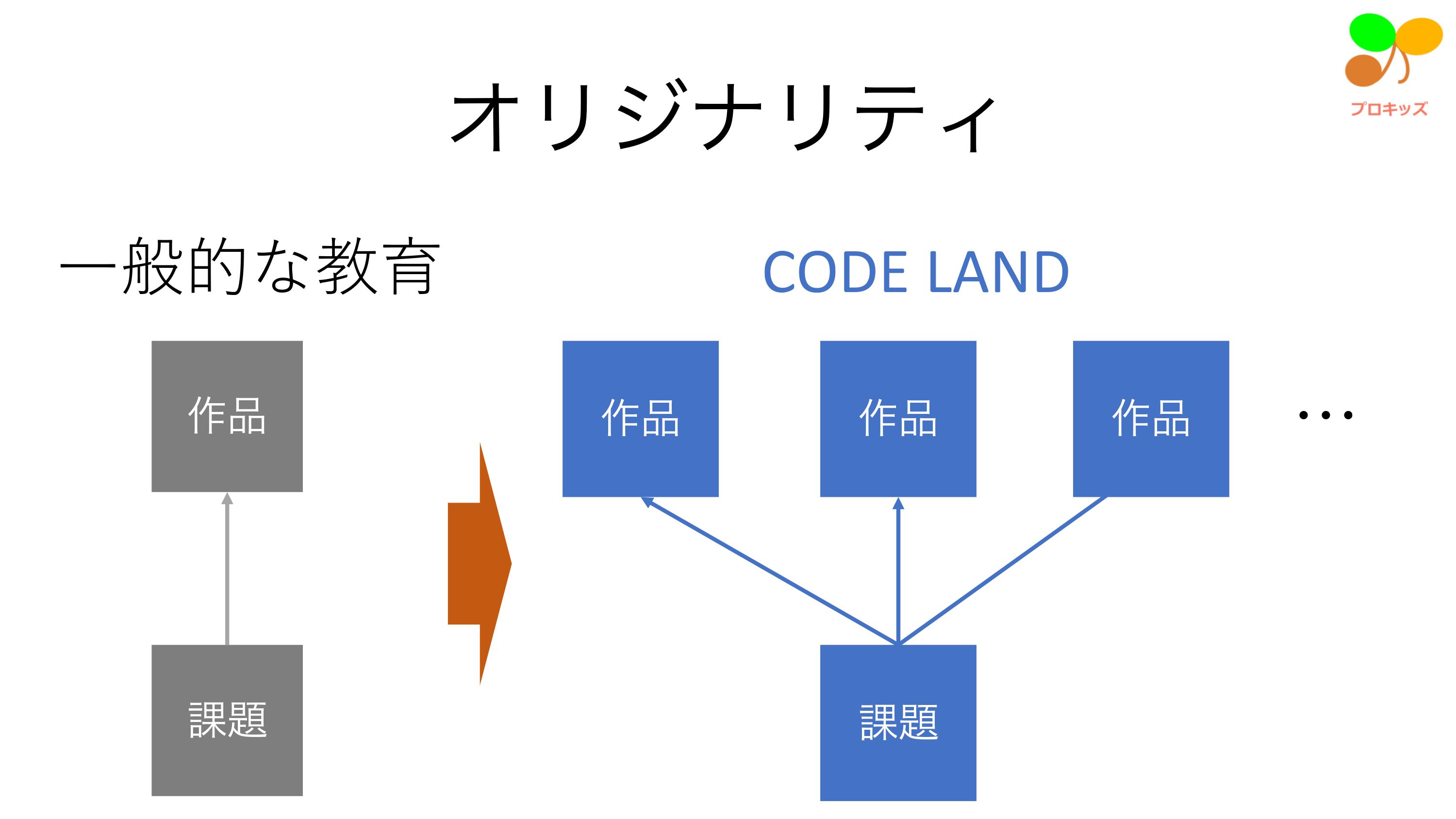 プロキッズ

オリジナリティ

一般的な教育

作品

課題

CODE LAND

作品

作品

作品

・・・

課題